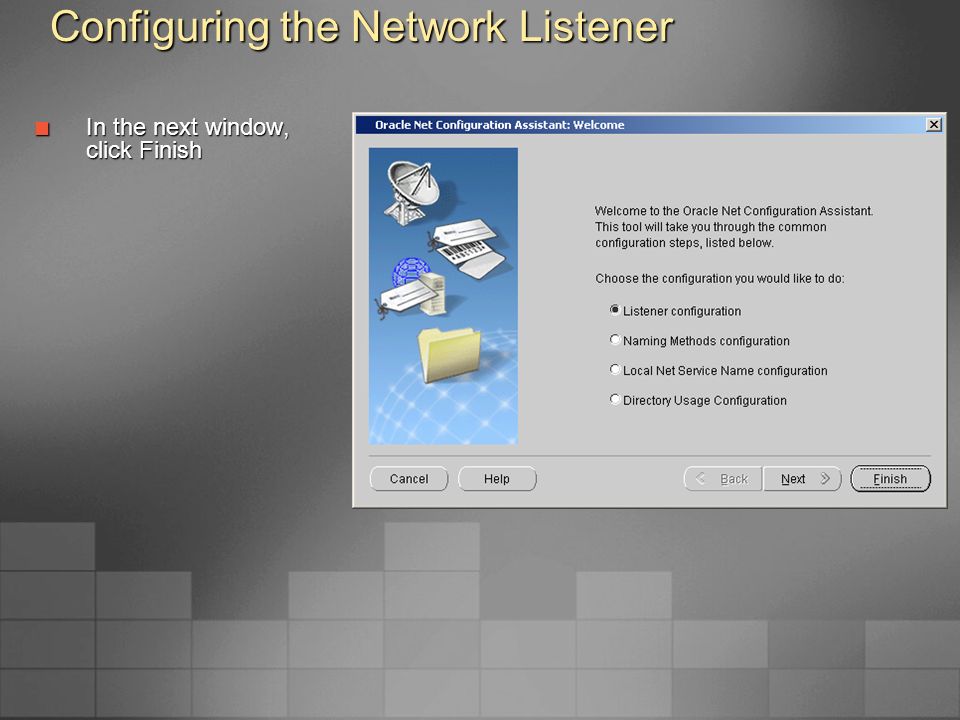 Configuring the Network Listener

In the next window, click Finish

Oracle Net Configuration Assistant: Welcome

Welcome to the Oracle Net Configuration Assistant. This tool will take you through the common configuration steps, listed below.

Choose the configuration you would like to do:

Listener configuration

Naming Methods configuration

Local Net Service Name configuration

Directory Usage Configuration

Cancel

Help

Back

Next

Finish